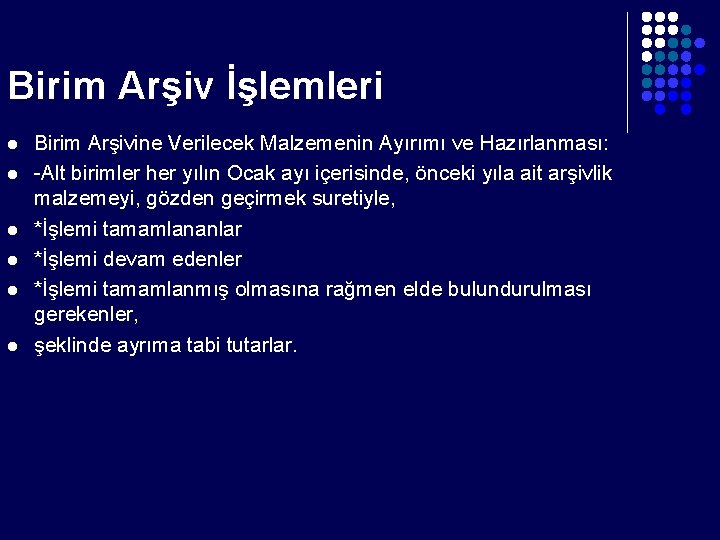 Birim Arşiv İşlemleri

- Birim Arşivine Verilecek Malzemenin Ayırımı ve Hazırlanması:
- -Alt birimler her yılın Ocak ayı içerisinde, önceki yıla ait arşivlik malzemeyi, gözden geçirmek suretiyle,
- *İşlemi tamamlananlar
- *İşlemi devam edenler
- *İşlemi tamamlanmış olmasına rağmen elde bulundurulması gerekenler,
- şeklinde ayrıma tabi tutarlar.